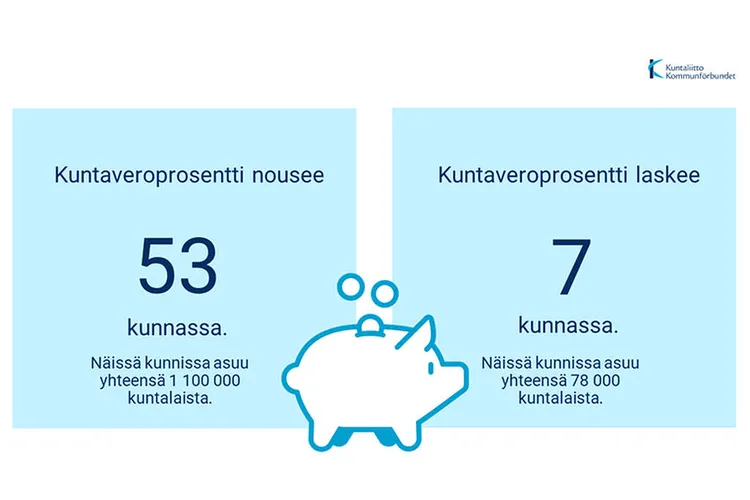 Kuntaliitto
Kommunförbundet

Kuntaveroprosentti nousee

53

kunnassa.

Näissä kunnissa asuu yhteensä 1 100 000 kuntalaista.

Kuntaveroprosentti laskee

7

kunnassa.

Näissä kunnissa asuu yhteensä 78 000 kuntalaista.